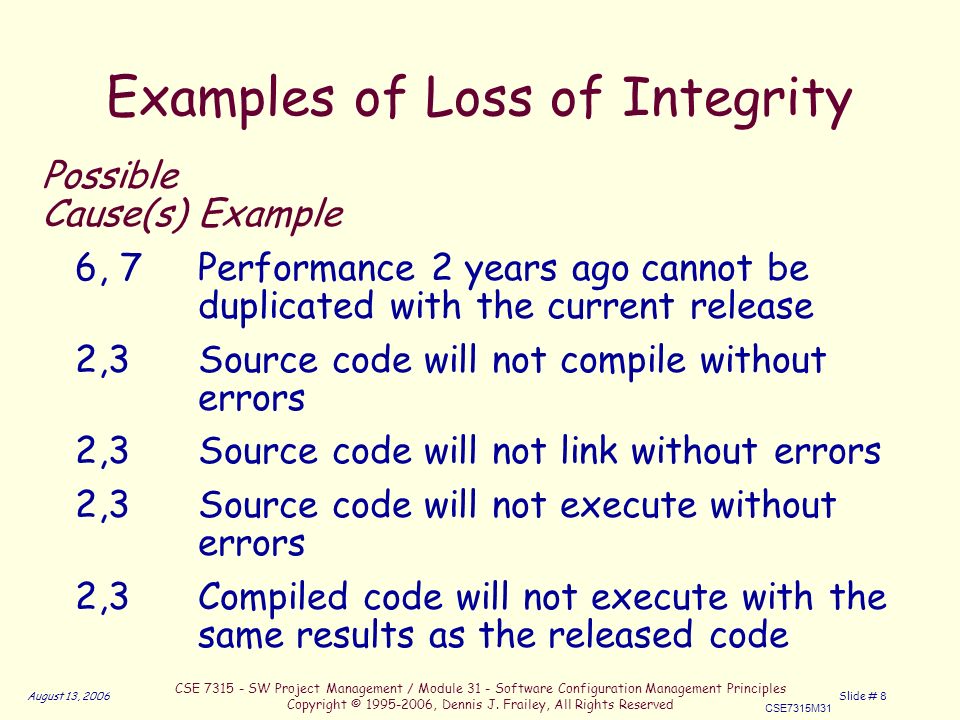 Examples of Loss of Integrity

| Possible Cause(s) | Example |
|---|---|
| 6, 7 | Performance 2 years ago cannot be duplicated with the current release |
| 2,3 | Source code will not compile without errors |
| 2,3 | Source code will not link without errors |
| 2,3 | Source code will not execute without errors |
| 2,3 | Compiled code will not execute with the same results as the released code |

August 13, 2006

CSE 7315 - SW Project Management / Module 31 - Software Configuration Management Principles
Copyright © 1995-2006, Dennis J. Frailey, All Rights Reserved

Slide # 8

CSE7315M31